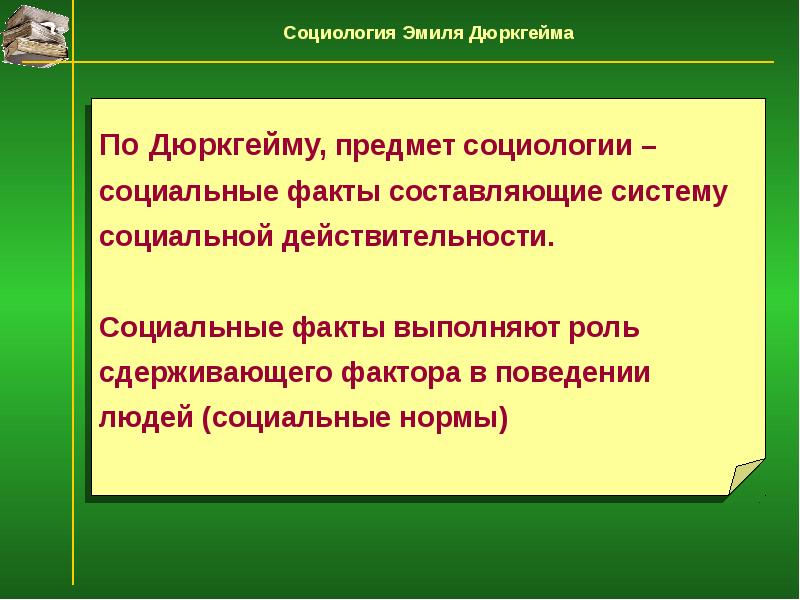 Социология Эмиля Дюркгейма

По Дюркгейму, предмет социологии – социальные факты составляющие систему социальной действительности.

Социальные факты выполняют роль сдерживающего фактора в поведении людей (социальные нормы)